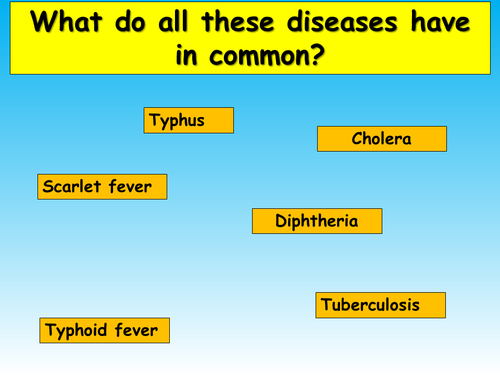 What do all these diseases have in common?

Typhus

Cholera

Scarlet fever

Diphtheria

Tuberculosis

Typhoid fever